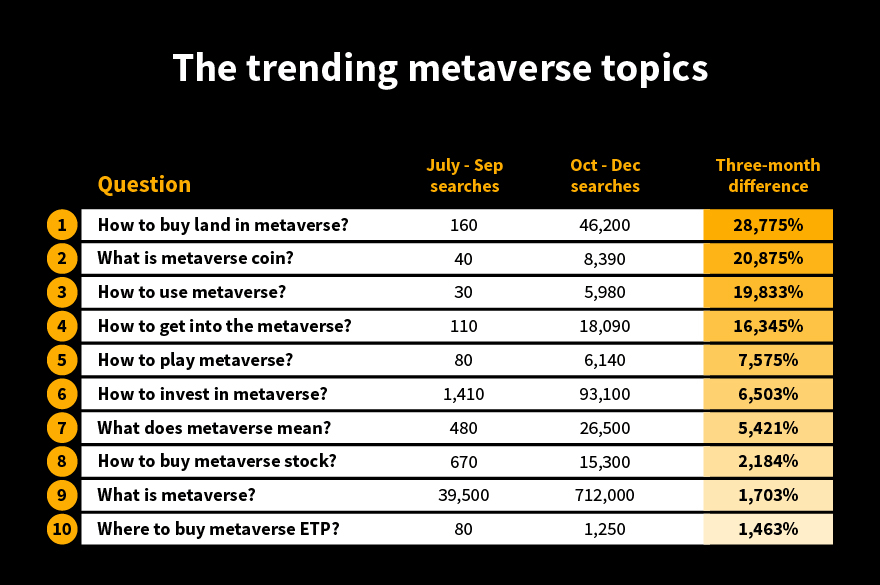 The trending metaverse topics

| | Question | July - Sep searches | Oct - Dec searches | Three-month difference |
|---|---|---|---|---|
| 1 | How to buy land in metaverse? | 160 | 46,200 | 28,775% |
| 2 | What is metaverse coin? | 40 | 8,390 | 20,875% |
| 3 | How to use metaverse? | 30 | 5,980 | 19,833% |
| 4 | How to get into the metaverse? | 110 | 18,090 | 16,345% |
| 5 | How to play metaverse? | 80 | 6,140 | 7,575% |
| 6 | How to invest in metaverse? | 1,410 | 93,100 | 6,503% |
| 7 | What does metaverse mean? | 480 | 26,500 | 5,421% |
| 8 | How to buy metaverse stock? | 670 | 15,300 | 2,184% |
| 9 | What is metaverse? | 39,500 | 712,000 | 1,703% |
| 10 | Where to buy metaverse ETP? | 80 | 1,250 | 1,463% |